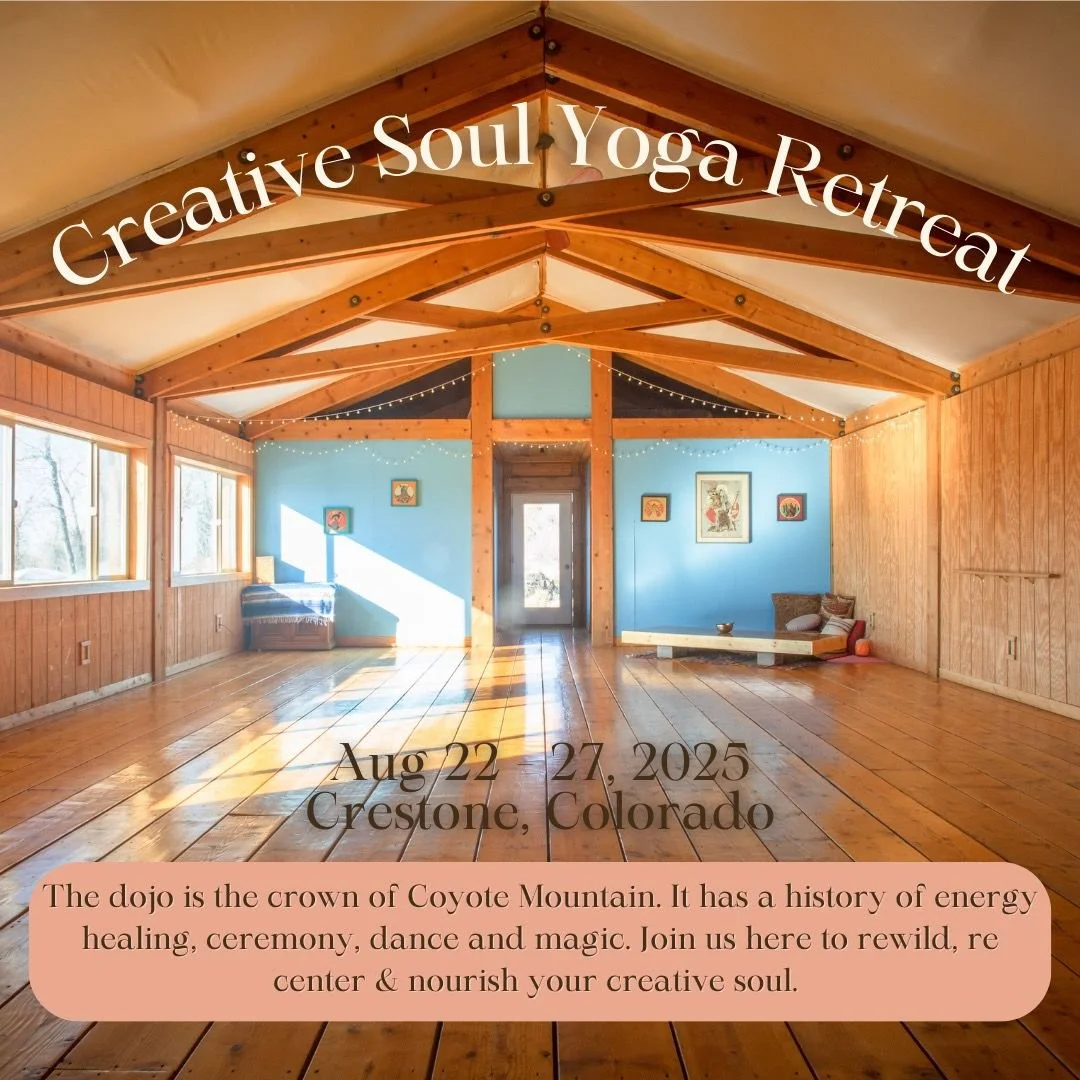 Creative Soul Yoga Retreat

Aug 22 - 27, 2025
Crestone, Colorado

The dojo is the crown of Coyote Mountain. It has a history of energy healing, ceremony, dance and magic. Join us here to rewild, re center & nourish your creative soul.